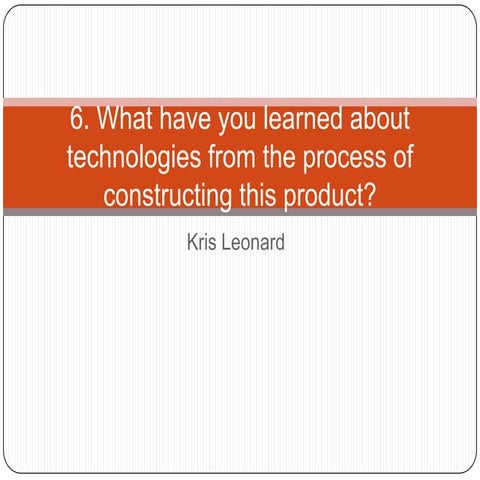 6. What have you learned about technologies from the process of constructing this product?

Kris Leonard